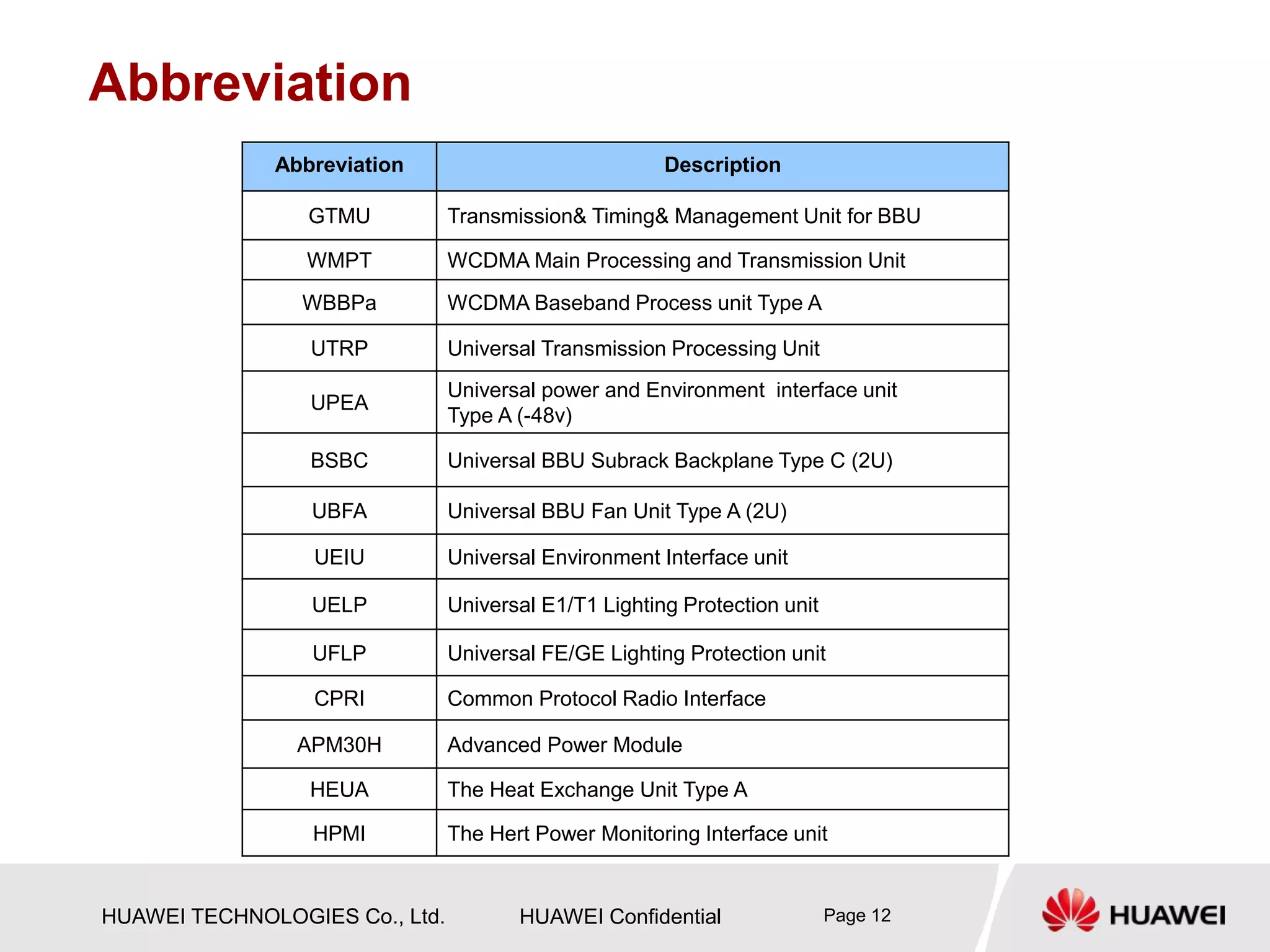 Abbreviation

| Abbreviation | Description |
|---|---|
| GTMU | Transmission& Timing& Management Unit for BBU |
| WMPT | WCDMA Main Processing and Transmission Unit |
| WBBPa | WCDMA Baseband Process unit Type A |
| UTRP | Universal Transmission Processing Unit |
| UPEA | Universal power and Environment interface unit Type A (-48v) |
| BSBC | Universal BBU Subrack Backplane Type C (2U) |
| UBFA | Universal BBU Fan Unit Type A (2U) |
| UEIU | Universal Environment Interface unit |
| UELP | Universal E1/T1 Lighting Protection unit |
| UFLP | Universal FE/GE Lighting Protection unit |
| CPRI | Common Protocol Radio Interface |
| APM30H | Advanced Power Module |
| HEUA | The Heat Exchange Unit Type A |
| HPMI | The Hert Power Monitoring Interface unit |

HUAWEI TECHNOLOGIES Co., Ltd. HUAWEI Confidential Page 12

HUAWEI